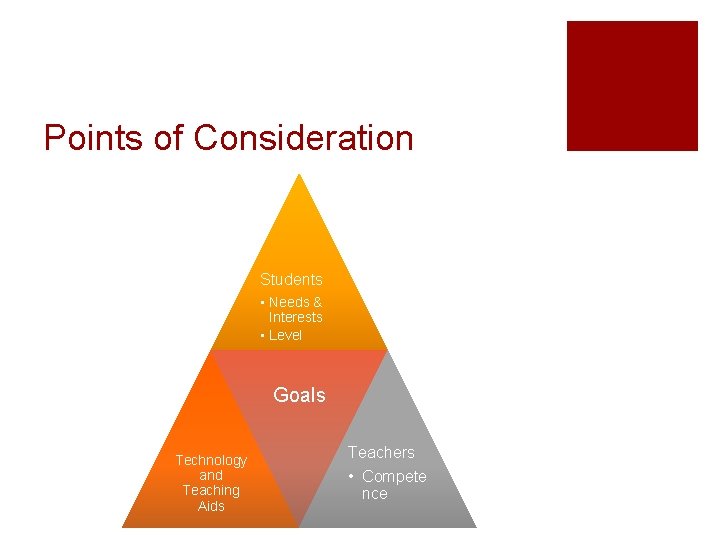 Points of Consideration

Students
• Needs & Interests
• Level

Goals

Technology and Teaching Aids

Teachers
• Compete nce